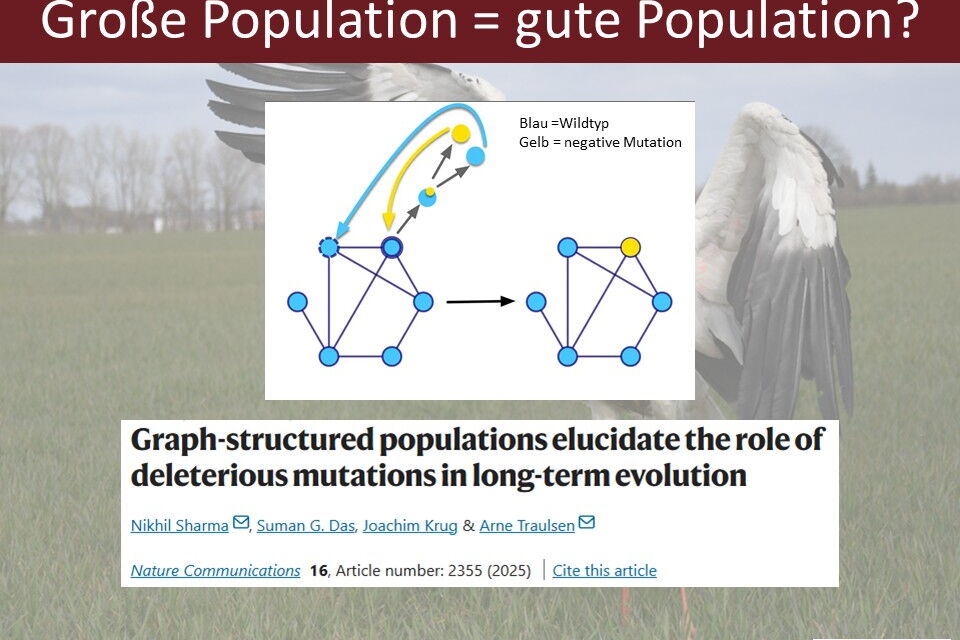 Große Population = gute Population?

Blau =Wildtyp
Gelb = negative Mutation

Graph-structured populations elucidate the role of deleterious mutations in long-term evolution

Nikhil Sharma, Suman G. Das, Joachim Krug & Arne Traulsen

Nature Communications 16, Article number: 2355 (2025) | Cite this article